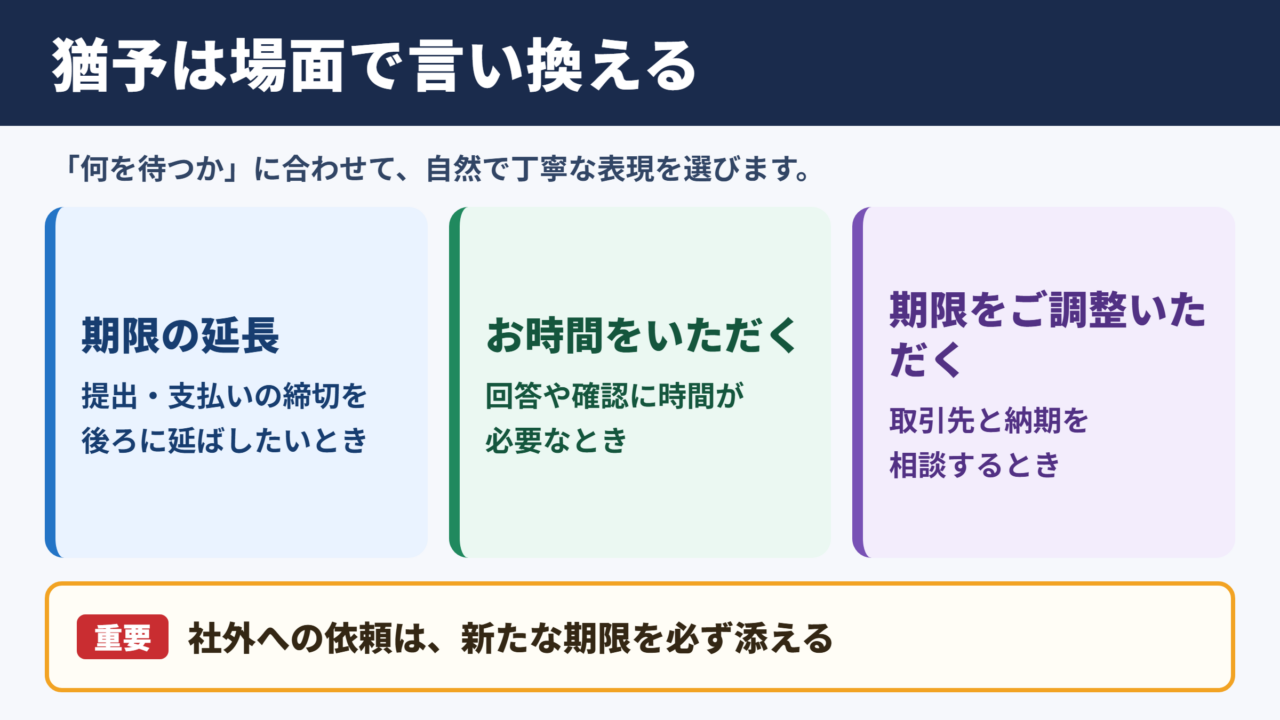 猶予は場面で言い換える

「何を待つか」に合わせて、自然で丁寧な表現を選びます。

期限の延長

提出・支払いの締切を後ろに延ばしたいとき

お時間をいただく

回答や確認に時間が必要なとき

期限をご調整いただく

取引先と納期を相談するとき

重要 社外への依頼は、新たな期限を必ず添える